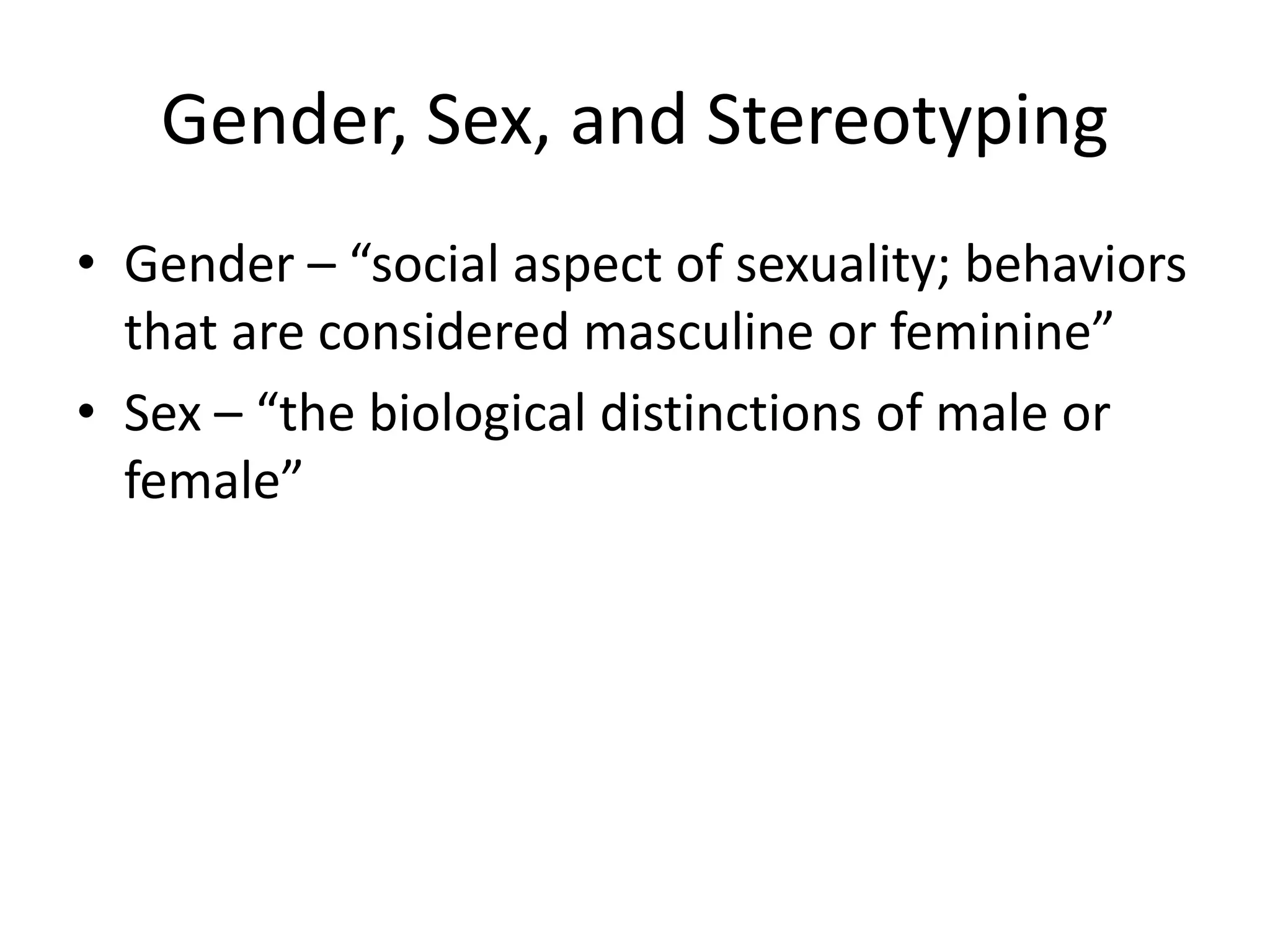 Gender, Sex, and Stereotyping

• Gender – “social aspect of sexuality; behaviors that are considered masculine or feminine”

• Sex – “the biological distinctions of male or female”